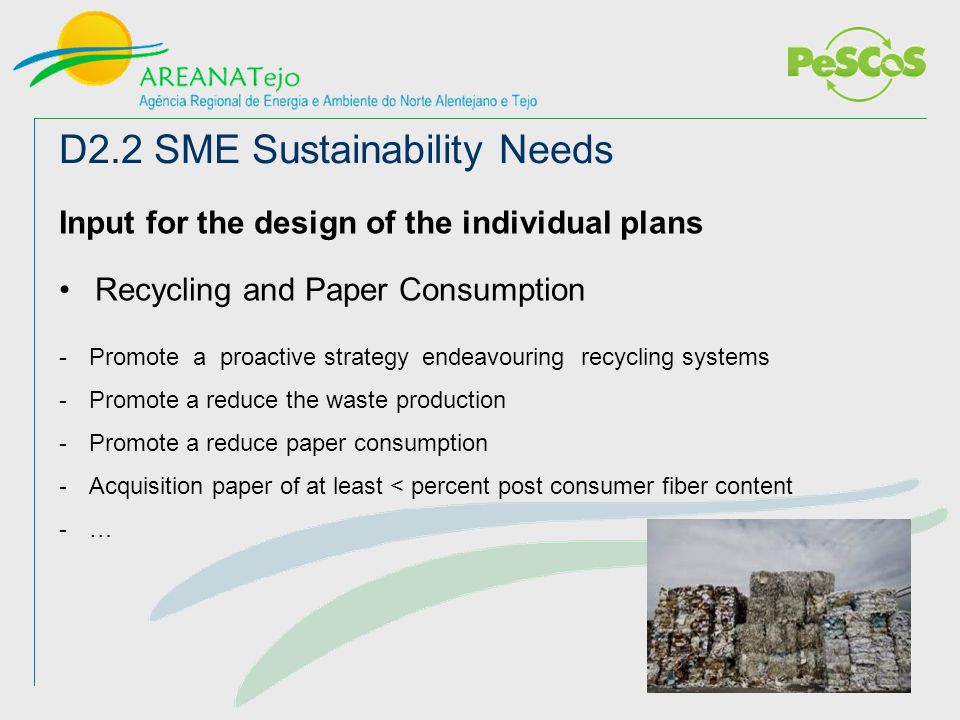 AREANATejo
Agência Regional de Energia e Ambiente do Norte Alentejano e Tejo

PeSCoS

D2.2 SME Sustainability Needs

Input for the design of the individual plans

• Recycling and Paper Consumption

- Promote a proactive strategy endeavouring recycling systems
- Promote a reduce the waste production
- Promote a reduce paper consumption
- Acquisition paper of at least < percent post consumer fiber content
- …